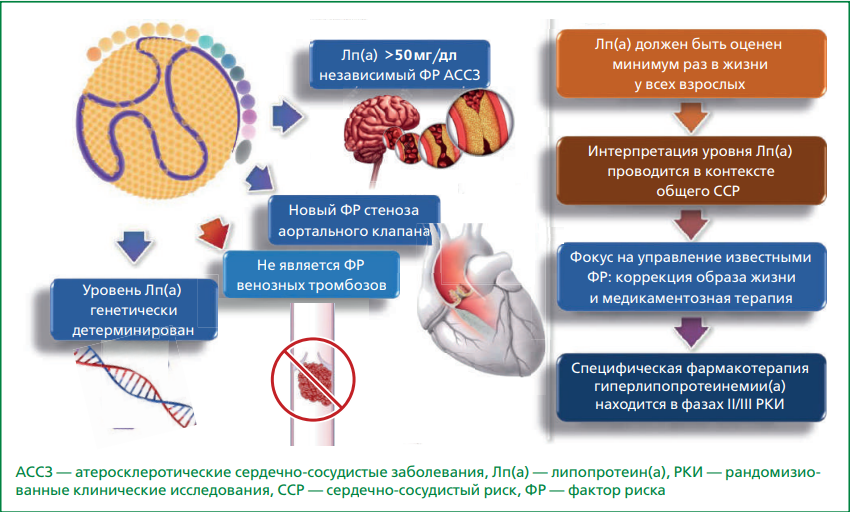 Лп(а) >50 мг/дл независимый ФР АССЗ

Новый ФР стеноза аортального клапана

Не является ФР венозных тромбозов

Уровень Лп(а) генетически детерминирован

Лп(а) должен быть оценен минимум раз в жизни у всех взрослых

Интерпретация уровня Лп(а) проводится в контексте общего ССР

Фокус на управление известными ФР: коррекция образа жизни и медикаментозная терапия

Специфическая фармакотерапия гиперлипопротеинемии(а) находится в фазах II/III РКИ

АССЗ — атеросклеротические сердечно-сосудистые заболевания, Лп(а) — липопротеин(а), РКИ — рандомизированные клинические исследования, ССР — сердечно-сосудистый риск, ФР — фактор риска